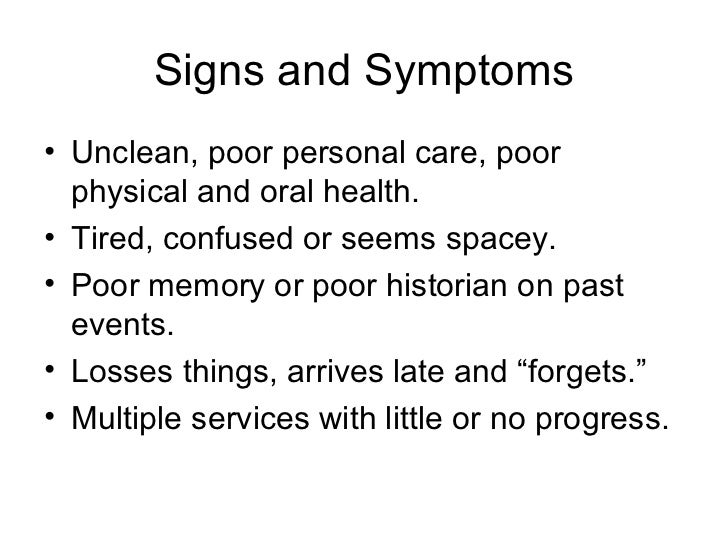 Signs and Symptoms

• Unclean, poor personal care, poor physical and oral health.
• Tired, confused or seems spacey.
• Poor memory or poor historian on past events.
• Losses things, arrives late and “forgets.”
• Multiple services with little or no progress.